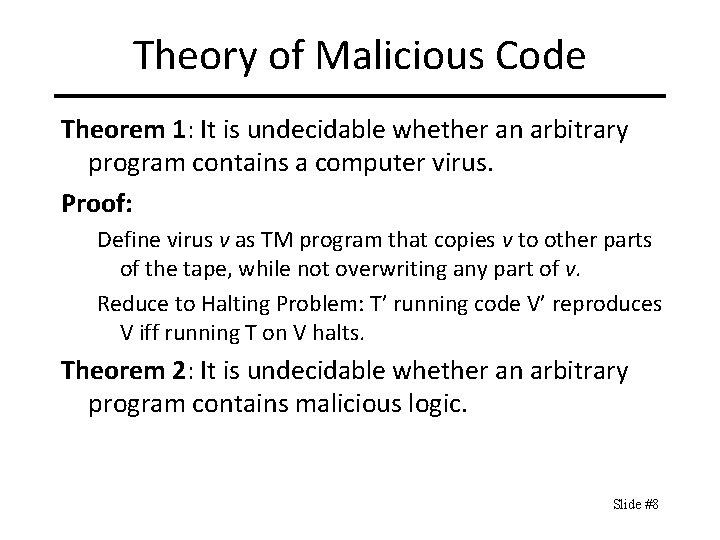 Theory of Malicious Code

Theorem 1: It is undecidable whether an arbitrary program contains a computer virus.

Proof:

Define virus v as TM program that copies v to other parts of the tape, while not overwriting any part of v.

Reduce to Halting Problem: T’ running code V’ reproduces V iff running T on V halts.

Theorem 2: It is undecidable whether an arbitrary program contains malicious logic.

Slide #8